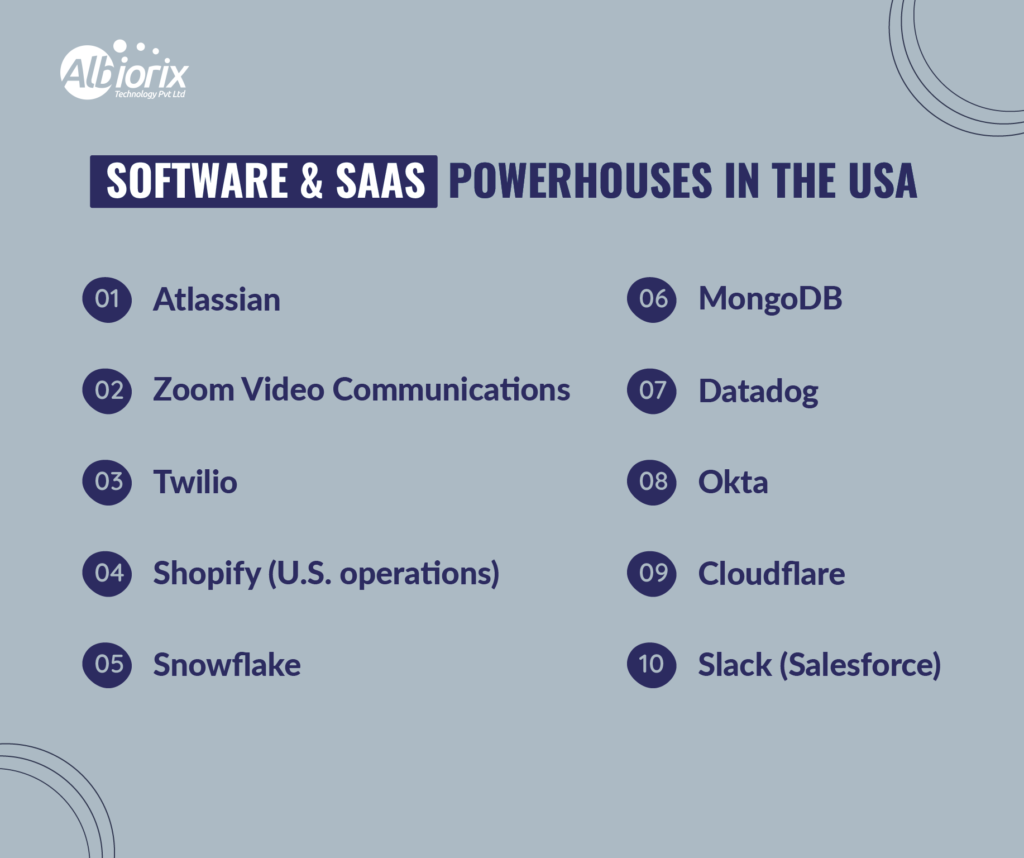 Albiorix
Technology Pvt Ltd

SOFTWARE & SAAS POWERHOUSES IN THE USA

01 Atlassian

02 Zoom Video Communications

03 Twilio

04 Shopify (U.S. operations)

05 Snowflake

06 MongoDB

07 Datadog

08 Okta

09 Cloudflare

10 Slack (Salesforce)